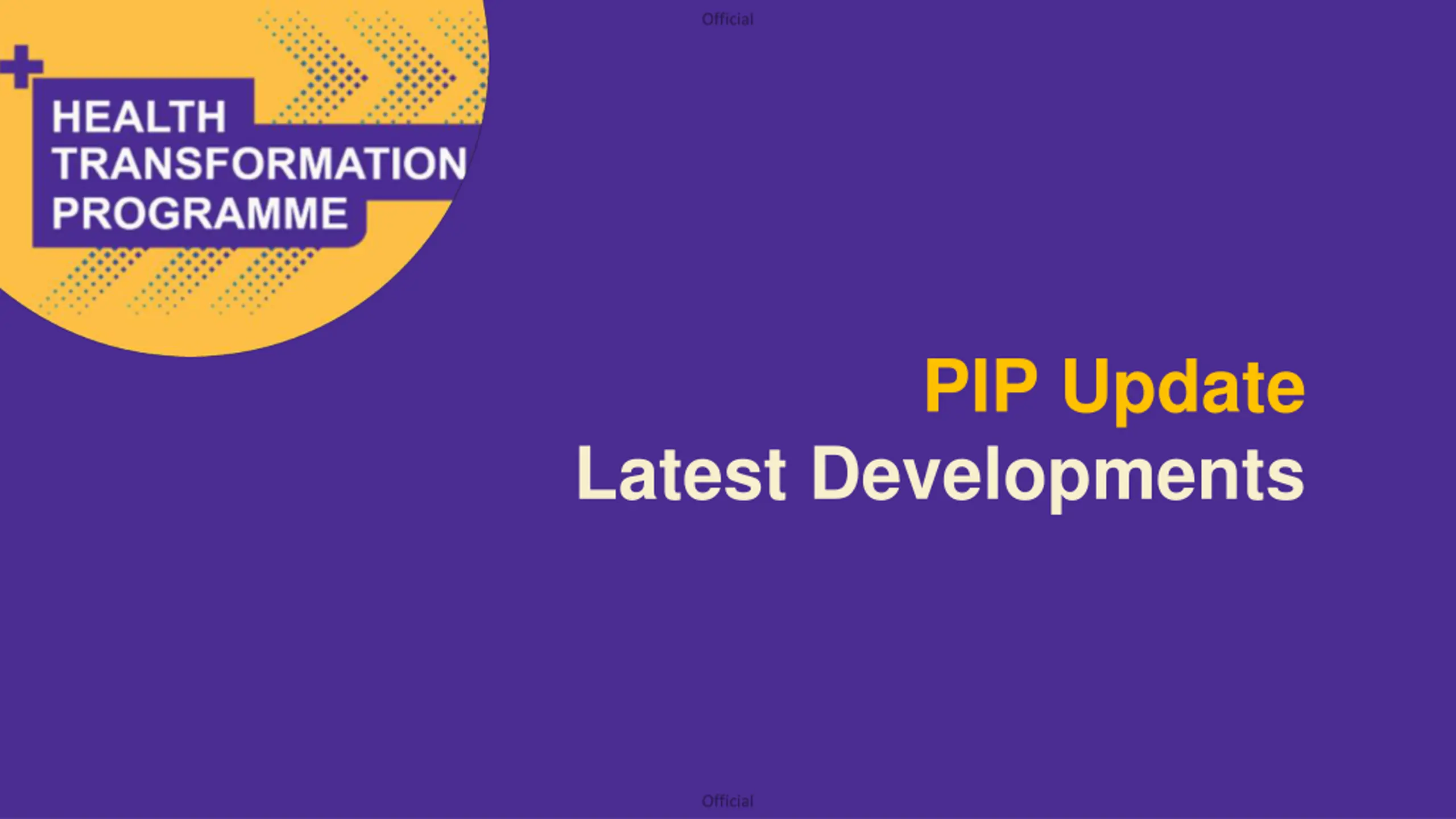 Official

HEALTH
TRANSFORMATION
PROGRAMME

PIP Update
Latest Developments

Official